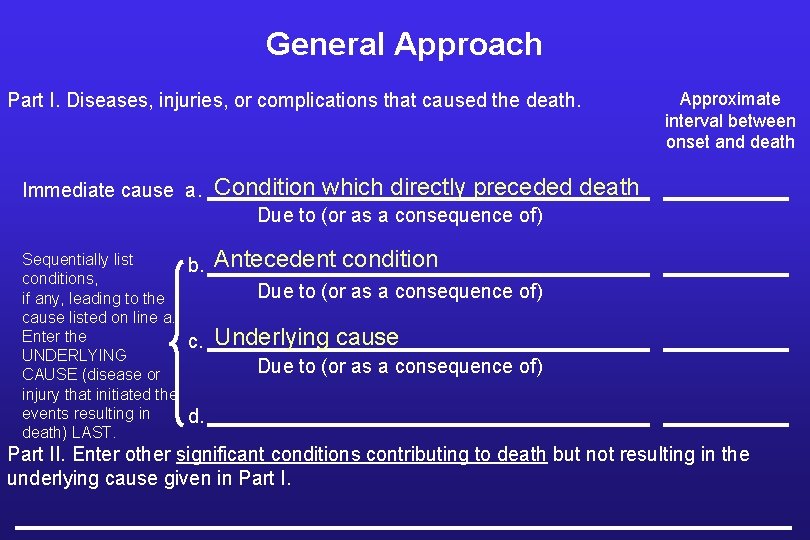 General Approach

Part I. Diseases, injuries, or complications that caused the death.

Approximate interval between onset and death

Immediate cause a. Condition which directly preceded death

Due to (or as a consequence of)

Sequentially list conditions, if any, leading to the cause listed on line a. Enter the UNDERLYING CAUSE (disease or injury that initiated the events resulting in death) LAST.

b. Antecedent condition

Due to (or as a consequence of)

c. Underlying cause

Due to (or as a consequence of)

d.

Part II. Enter other significant conditions contributing to death but not resulting in the underlying cause given in Part I.